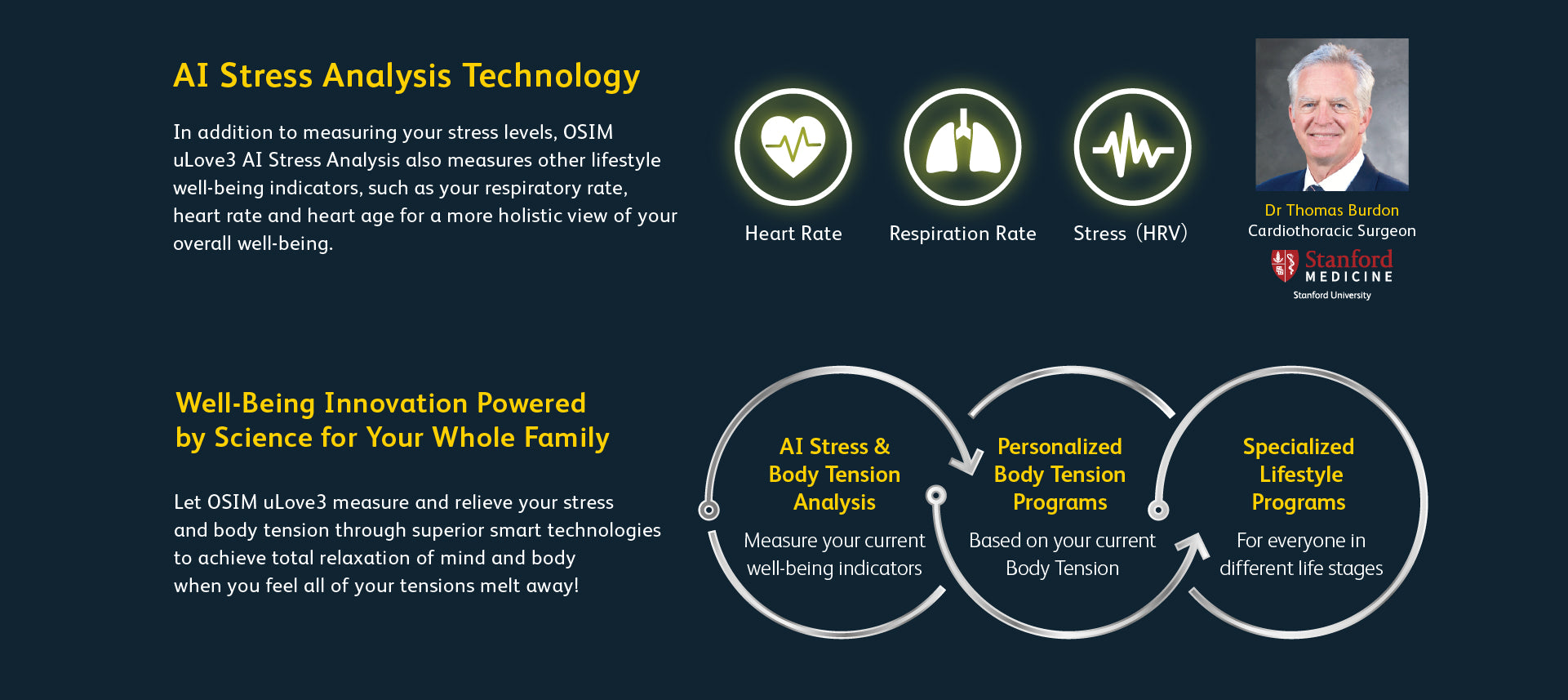 AI Stress Analysis Technology

In addition to measuring your stress levels, OSIM uLove3 AI Stress Analysis also measures other lifestyle well-being indicators, such as your respiratory rate, heart rate and heart age for a more holistic view of your overall well-being.

Heart Rate

Respiration Rate

Stress (HRV)

Dr Thomas Burdon
Cardiothoracic Surgeon
Stanford MEDICINE
Stanford University

Well-Being Innovation Powered by Science for Your Whole Family

Let OSIM uLove3 measure and relieve your stress and body tension through superior smart technologies to achieve total relaxation of mind and body when you feel all of your tensions melt away!

AI Stress & Body Tension Analysis
Measure your current well-being indicators

Personalized Body Tension Programs
Based on your current Body Tension

Specialized Lifestyle Programs
For everyone in different life stages